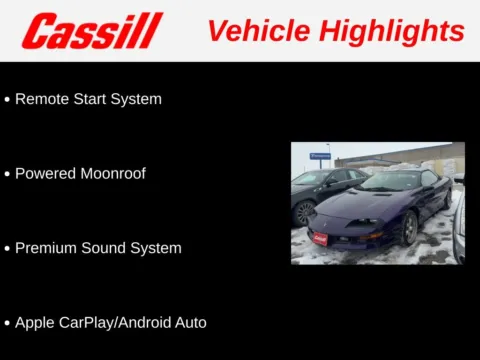 Cassill Vehicle Highlights

• Remote Start System

• Powered Moonroof

• Premium Sound System

• Apple CarPlay/Android Auto

Cassill